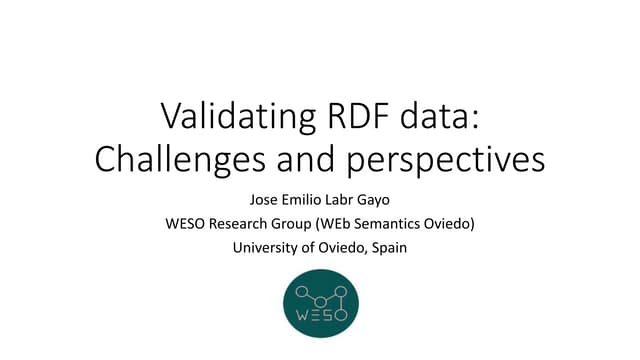 Validating RDF data: Challenges and perspectives

Jose Emilio Labr Gayo

WESO Research Group (WEb Semantics Oviedo)

University of Oviedo, Spain

WESO